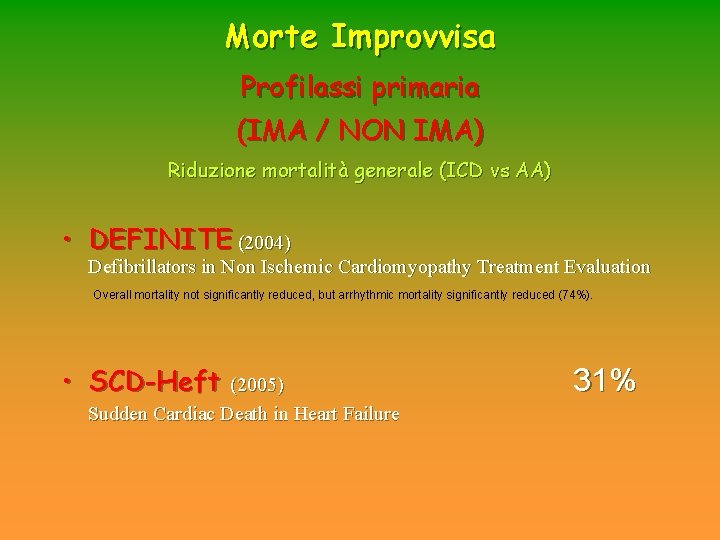 Morte Improvvisa

Profilassi primaria

(IMA / NON IMA)

Riduzione mortalità generale (ICD vs AA)

• DEFINITE (2004)
Defibrillators in Non Ischemic Cardiomyopathy Treatment Evaluation

Overall mortality not significantly reduced, but arrhythmic mortality significantly reduced (74%).

• SCD-Heft (2005) 31%
Sudden Cardiac Death in Heart Failure